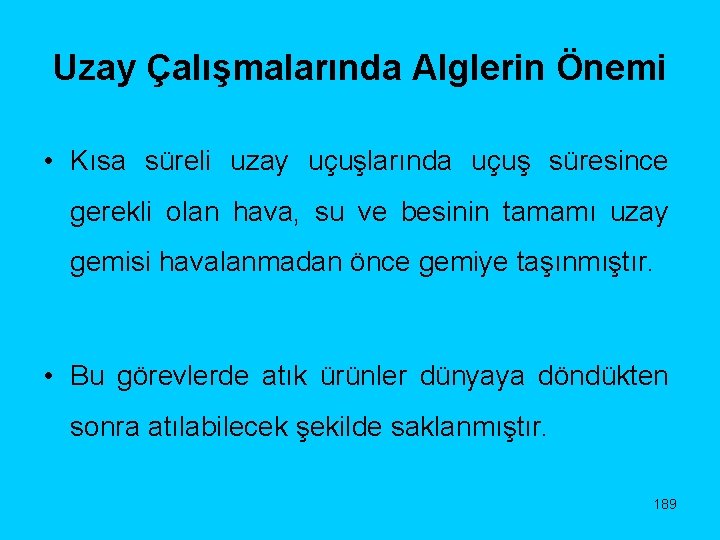 Uzay Çalışmalarında Alglerin Önemi

• Kısa süreli uzay uçuşlarında uçuş süresince gerekli olan hava, su ve besinin tamamı uzay gemisi havalanmadan önce gemiye taşınmıştır.

• Bu görevlerde atık ürünler dünyaya döndükten sonra atılabilecek şekilde saklanmıştır.

189